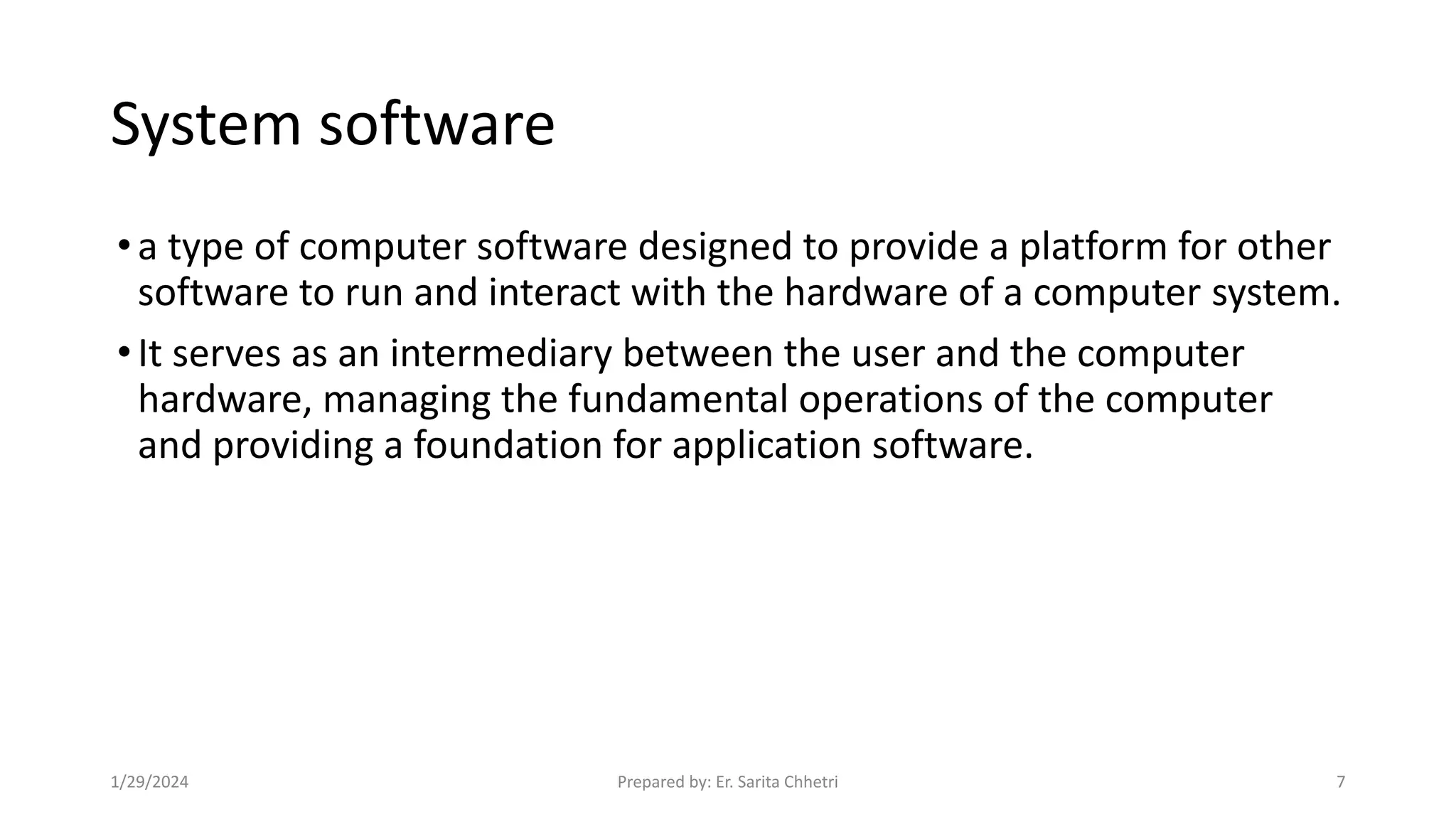 System software

• a type of computer software designed to provide a platform for other software to run and interact with the hardware of a computer system.

• It serves as an intermediary between the user and the computer hardware, managing the fundamental operations of the computer and providing a foundation for application software.

1/29/2024

Prepared by: Er. Sarita Chhetri

7